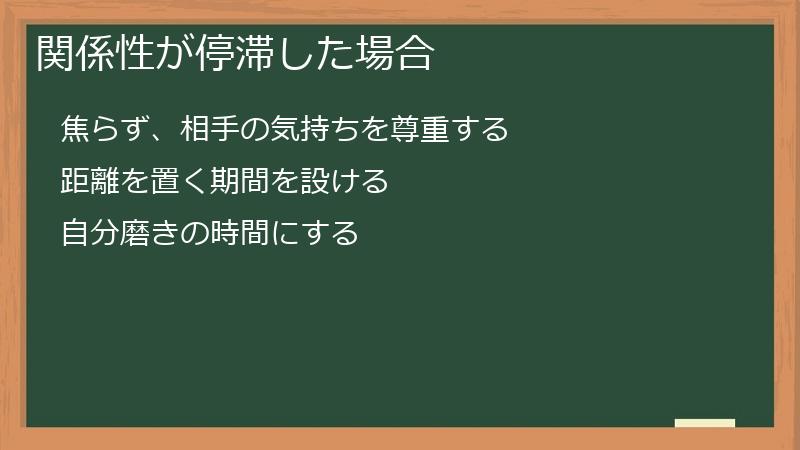 関係性が停滞した場合

焦らず、相手の気持ちを尊重する

距離を置く期間を設ける

自分磨きの時間にする